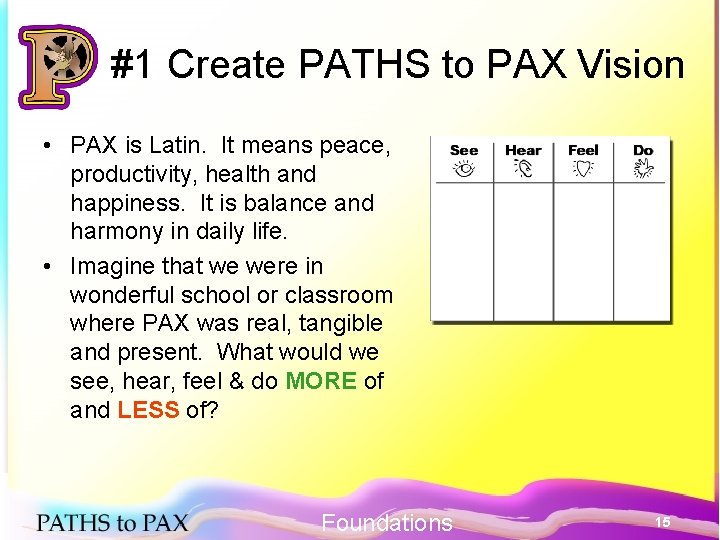 P

#1 Create PATHS to PAX Vision

• PAX is Latin. It means peace, productivity, health and happiness. It is balance and harmony in daily life.

• Imagine that we were in wonderful school or classroom where PAX was real, tangible and present. What would we see, hear, feel & do MORE of and LESS of?

| See | Hear | Feel | Do |
|---|---|---|---|
| | | | |

PATHS to PAX

Foundations

15